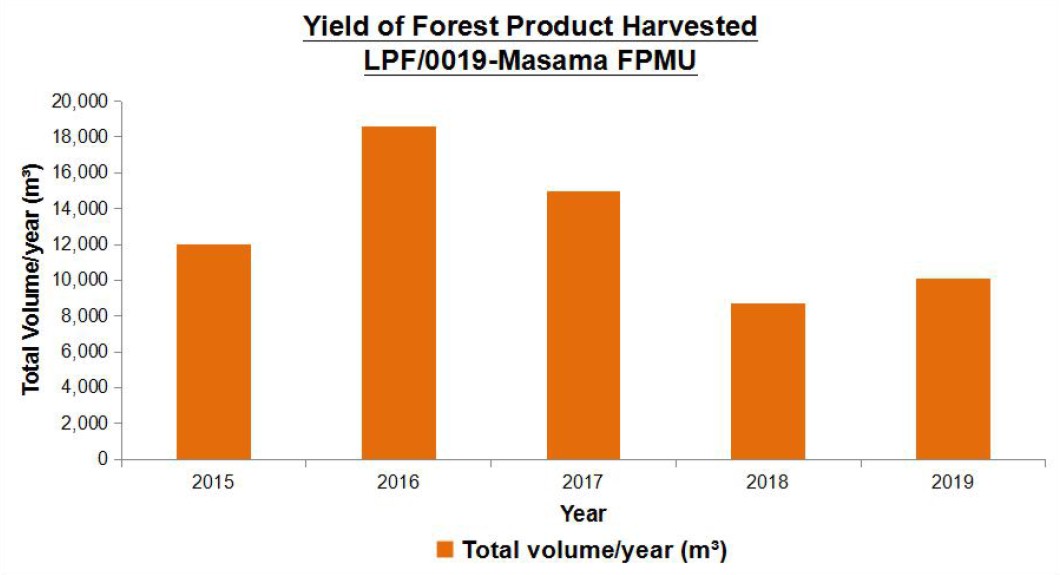 Yield of Forest Product Harvested
LPF/0019-Masama FPMU

Total Volume/year (m³)

20,000
18,000
16,000
14,000
12,000
10,000
8,000
6,000
4,000
2,000
0

2015
2016
2017
2018
2019

Year

Total volume/year (m³)